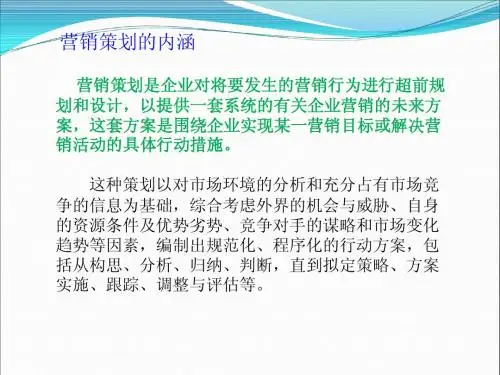 营销策划的内涵

营销策划是企业对将要发生的营销行为进行超前规划和设计，以提供一套系统的有关企业营销的未来方案，这套方案是围绕企业实现某一营销目标或解决营销活动的具体行动措施。

这种策划以对市场环境的分析和充分占有市场竞争的信息为基础，综合考虑外界的机会与威胁、自身的资源条件及优势劣势、竞争对手的谋略和市场变化趋势等因素，编制出规范化、程序化的行动方案，包括从构思、分析、归纳、判断，直到拟定策略、方案实施、跟踪、调整与评估等。